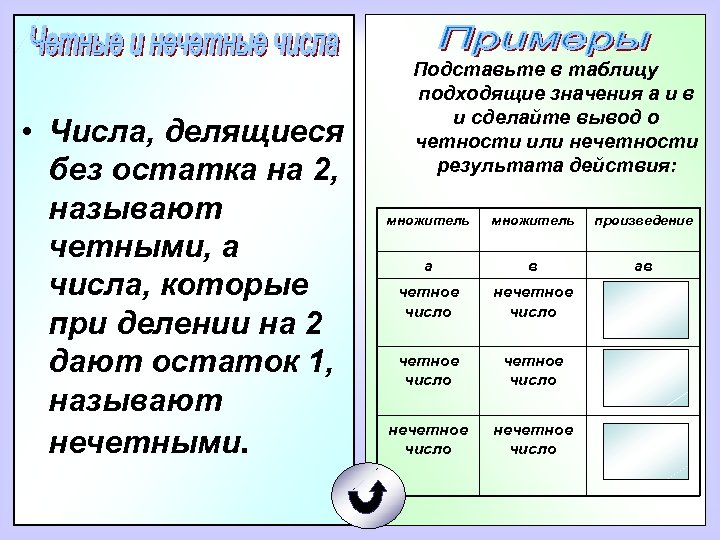 Четные и нечетные числа

• Числа, делящиеся без остатка на 2, называют четными, а числа, которые при делении на 2 дают остаток 1, называют нечетными.

Примеры

Подставьте в таблицу подходящие значения а и в и сделайте вывод о четности или нечетности результата действия:

| множитель | множитель | произведение |
|---|---|---|
| а | в | ав |
| четное число | нечетное число | |
| четное число | четное число | |
| нечетное число | нечетное число | |